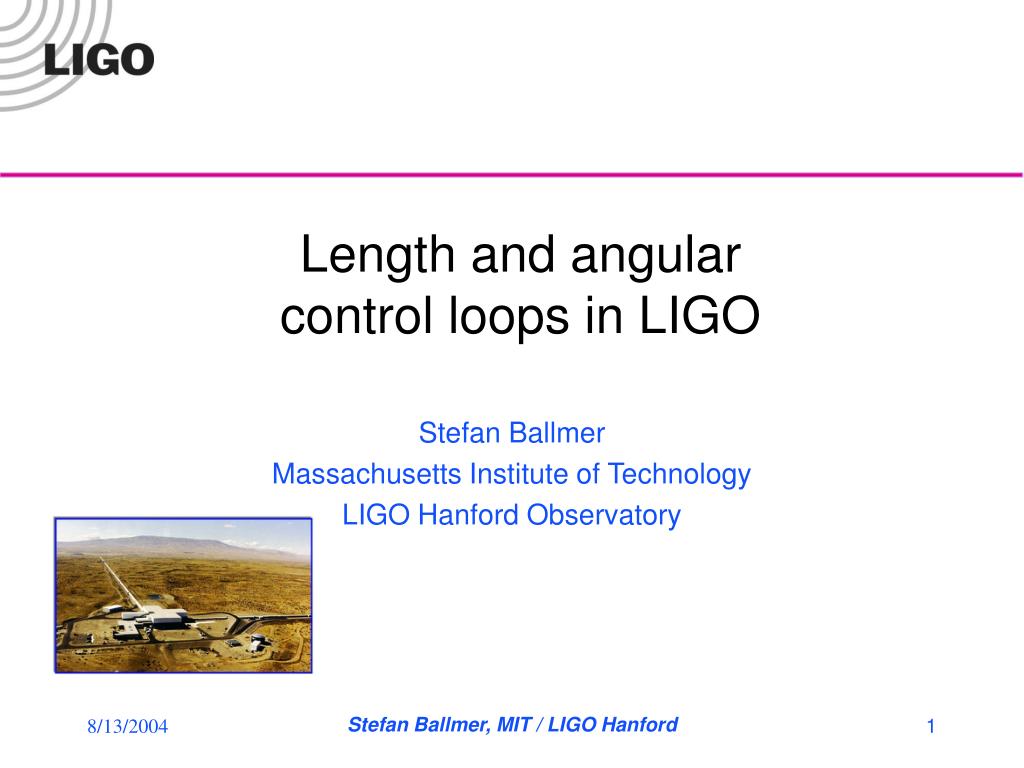 LIGO

Length and angular control loops in LIGO

Stefan Ballmer
Massachusetts Institute of Technology
LIGO Hanford Observatory

8/13/2004

Stefan Ballmer, MIT / LIGO Hanford

1